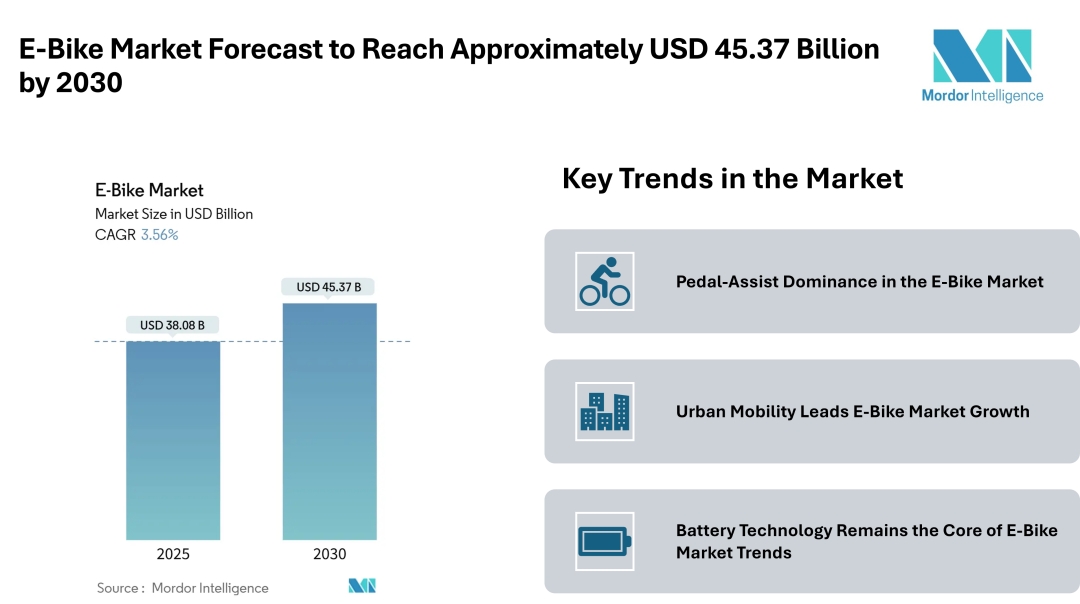 E-Bike Market Forecast to Reach Approximately USD 45.37 Billion by 2030

Mordor Intelligence

E-Bike Market
Market Size in USD Billion
CAGR 3.56%

USD 38.08 B
USD 45.37 B

2025
2030

Source : Mordor Intelligence

Key Trends in the Market

Pedal-Assist Dominance in the E-Bike Market

Urban Mobility Leads E-Bike Market Growth

Battery Technology Remains the Core of E-Bike Market Trends